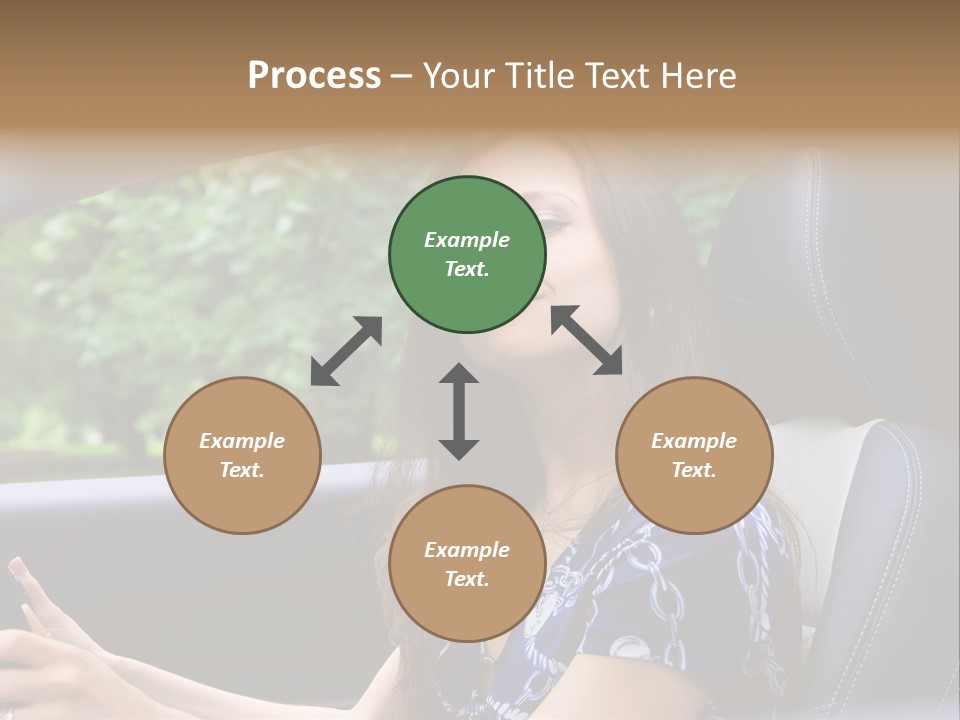 Process – Your Title Text Here

Example Text.

Example Text.

Example Text.

Example Text.